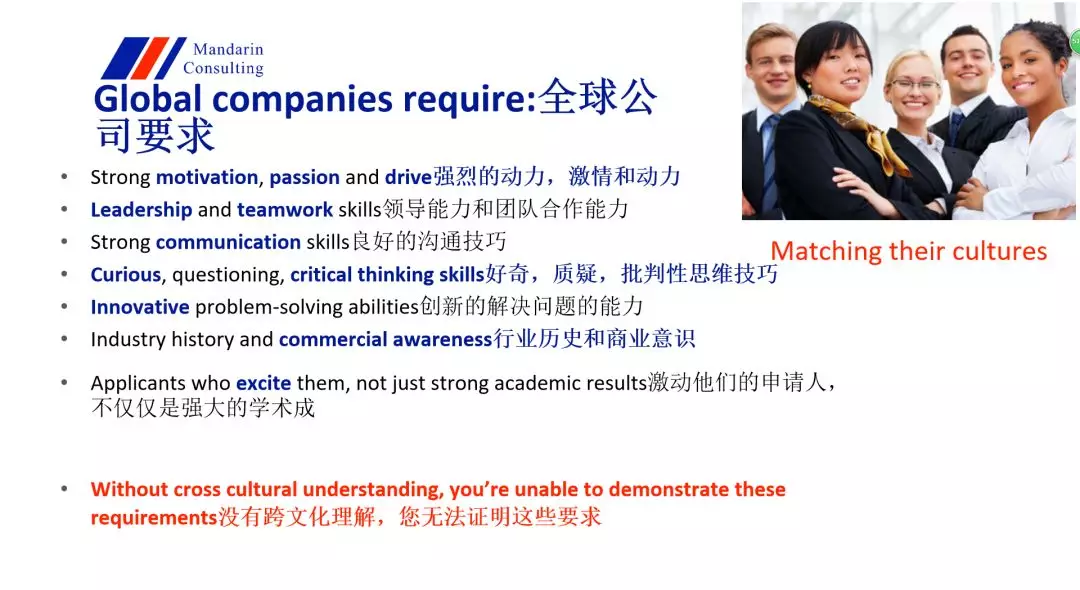 Mandarin Consulting

Global companies require:全球公司要求

• Strong motivation, passion and drive强烈的动力，激情和动力
• Leadership and teamwork skills领导能力和团队合作能力
• Strong communication skills良好的沟通技巧
• Curious, questioning, critical thinking skills好奇，质疑，批判性思维技巧
• Innovative problem-solving abilities创新的解决问题的能力
• Industry history and commercial awareness行业历史和商业意识
• Applicants who excite them, not just strong academic results激动他们的申请人，不仅仅是强大的学术成
• Without cross cultural understanding, you're unable to demonstrate these requirements没有跨文化理解，您无法证明这些要求

Matching their cultures